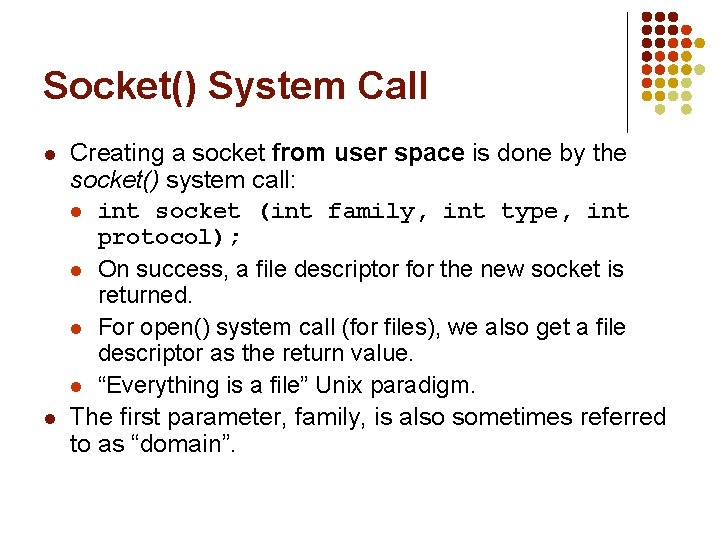 Socket() System Call

- Creating a socket from user space is done by the socket() system call:
  - int socket (int family, int type, int protocol);
  - On success, a file descriptor for the new socket is returned.
  - For open() system call (for files), we also get a file descriptor as the return value.
  - “Everything is a file” Unix paradigm.
- The first parameter, family, is also sometimes referred to as “domain”.